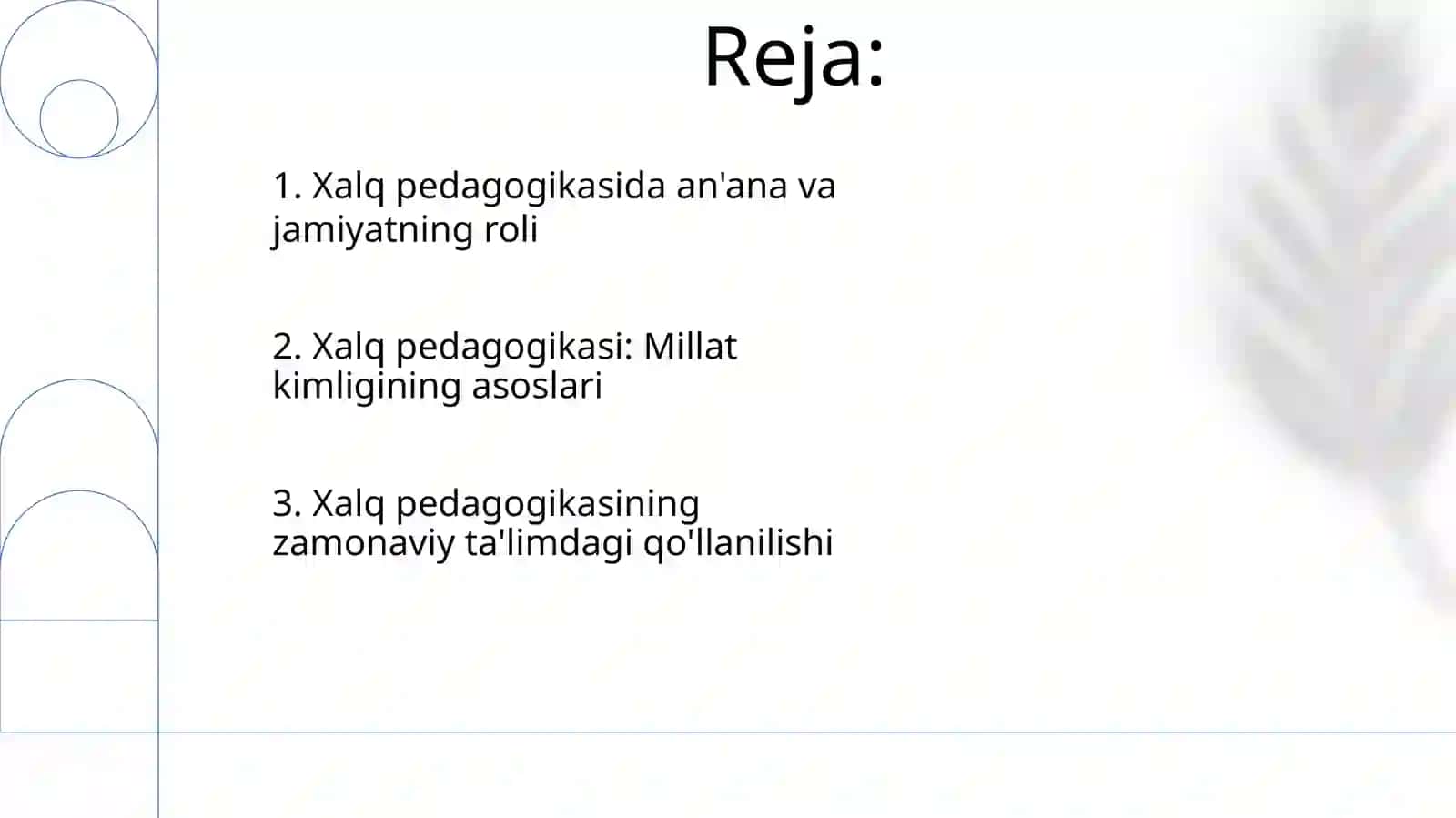 Reja:

1. Xalq pedagogikasida an'ana va jamiyatning roli

2. Xalq pedagogikasi: Millat kimligining asoslari

3. Xalq pedagogikasining zamonaviy ta'limdagi qo'llanilishi